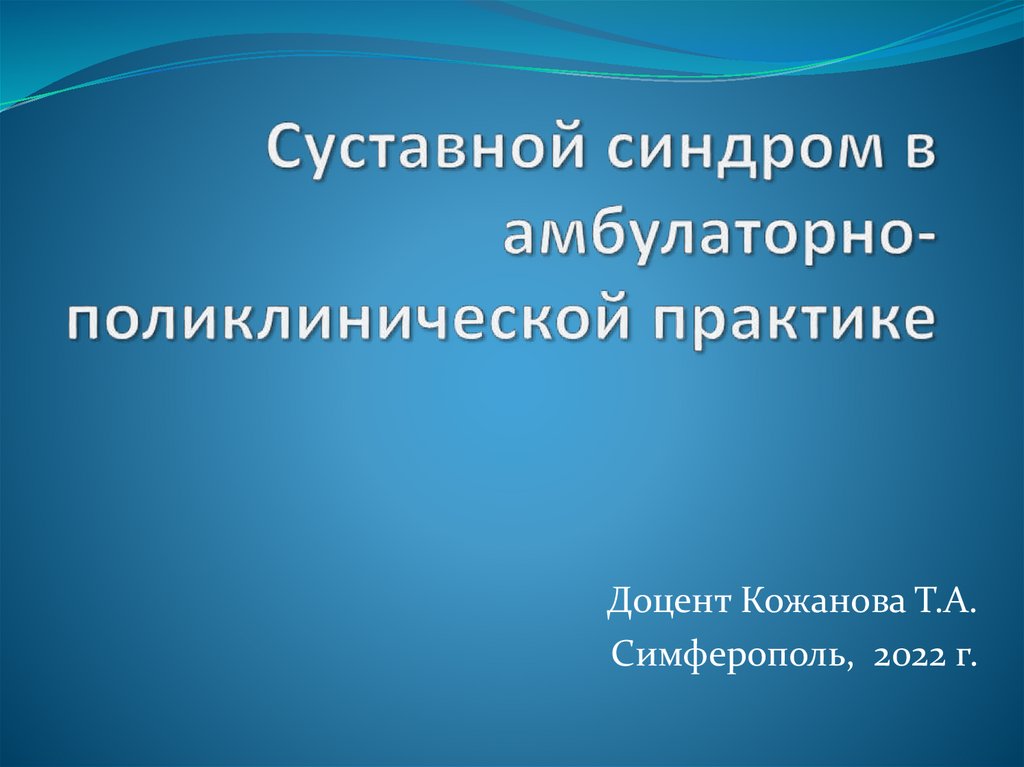 Суставной синдром в амбулаторно-поликлинической практике

Доцент Кожанова Т.А.
Симферополь, 2022 г.